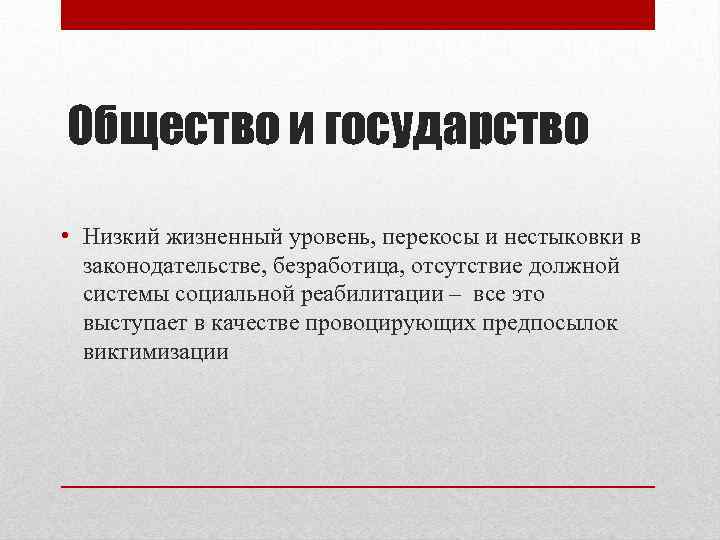 Общество и государство

• Низкий жизненный уровень, перекосы и нестыковки в законодательстве, безработица, отсутствие должной системы социальной реабилитации – все это выступает в качестве провоцирующих предпосылок виктимизации